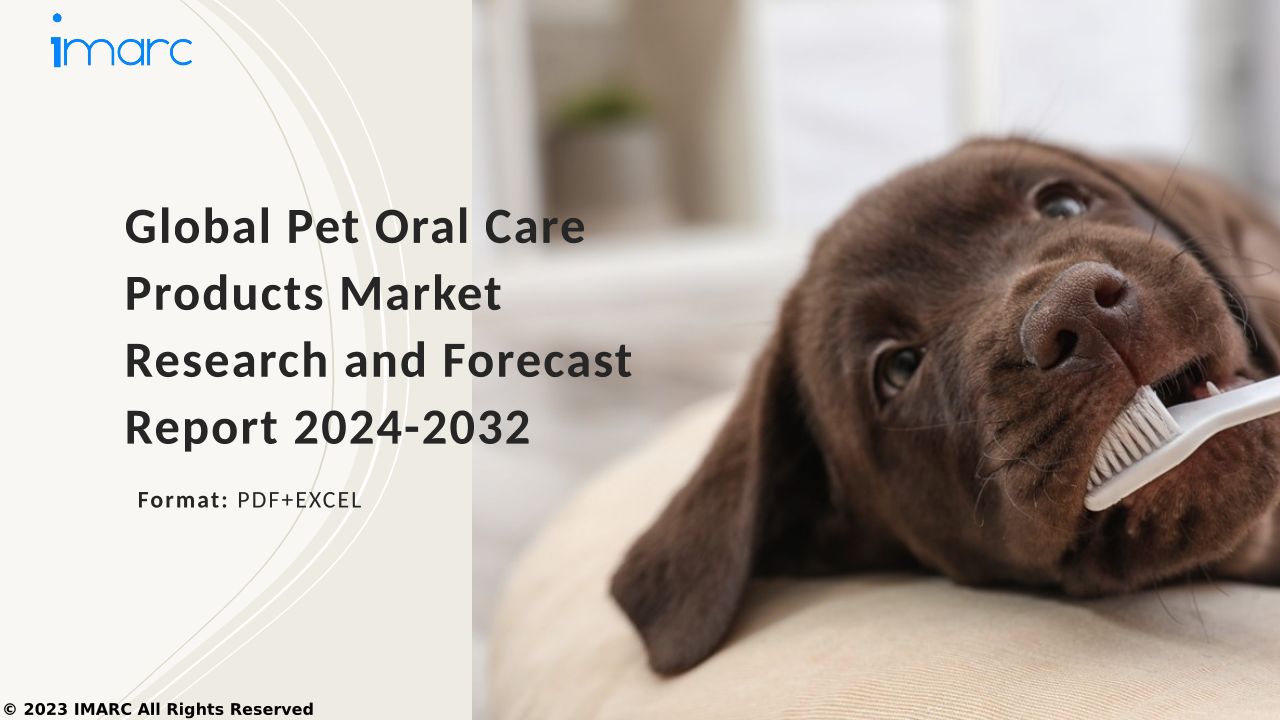 imarc

Global Pet Oral Care Products Market Research and Forecast Report 2024-2032

Format: PDF+EXCEL

© 2023 IMARC All Rights Reserved